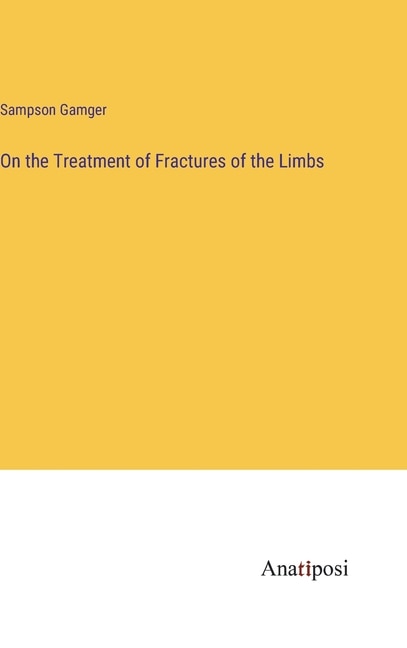 Sampson Gamger

On the Treatment of Fractures of the Limbs

Anatiposi